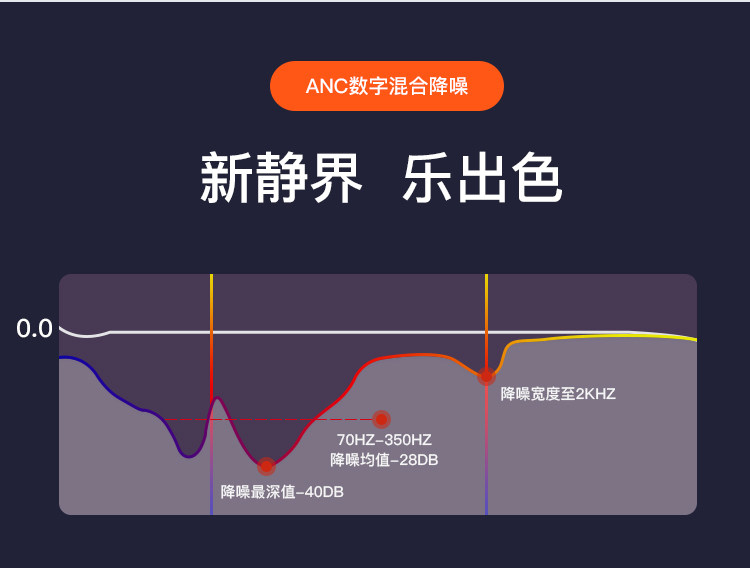 ANC数字混合降噪

新静界 乐出色

0.0

降噪宽度至2KHZ

70HZ-350HZ
降噪均值-28DB

降噪最深值-40DB